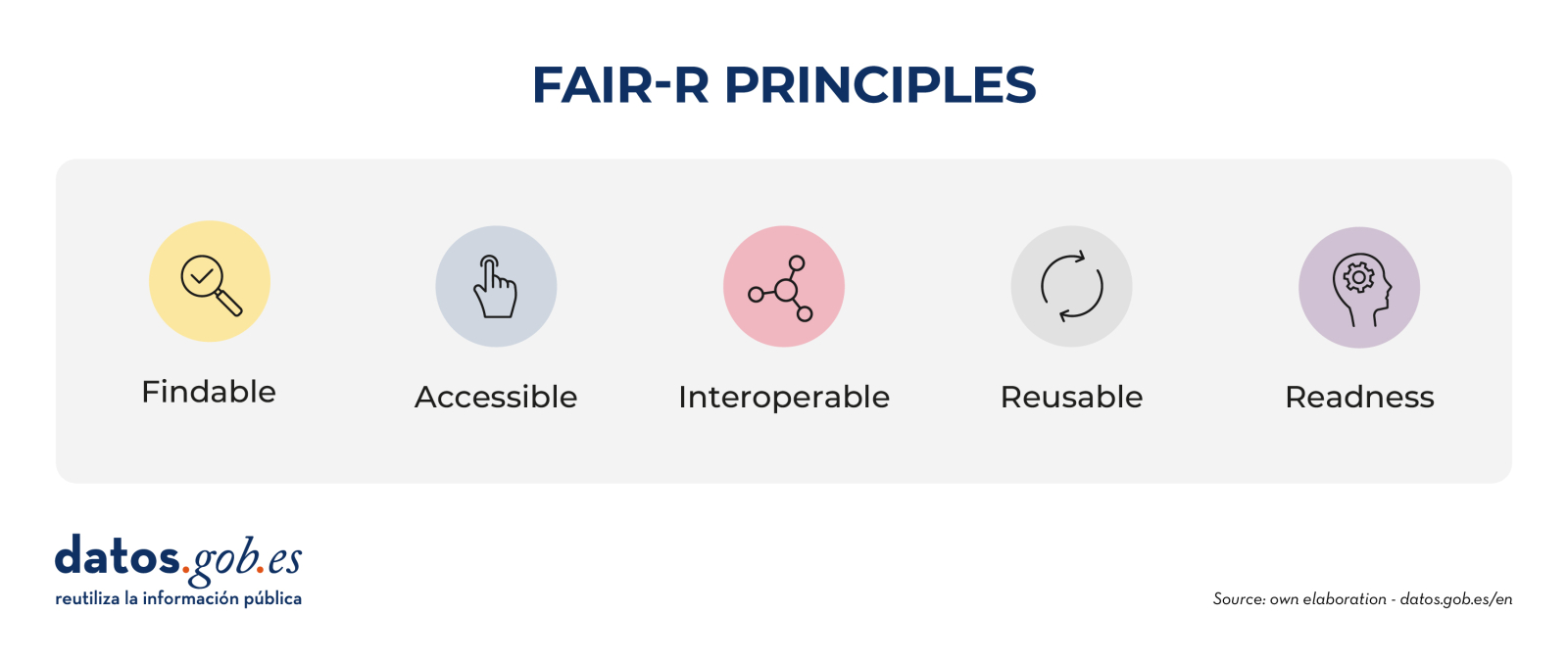 FAIR-R PRINCIPLES

Findable

Accessible

Interoperable

Reusable

Readness

datos.gob.es
reutiliza la información pública

Source: own elaboration - datos.gob.es/en